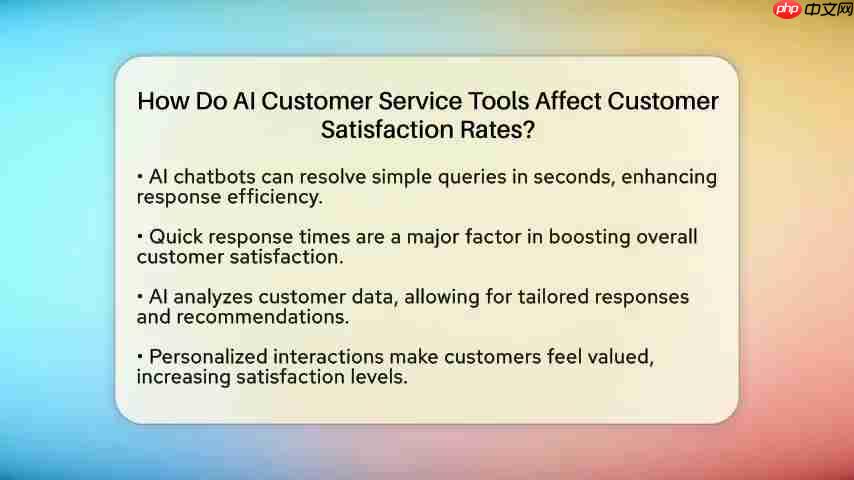 php 中文网

How Do AI Customer Service Tools Affect Customer Satisfaction Rates?

• AI chatbots can resolve simple queries in seconds, enhancing response efficiency.

• Quick response times are a major factor in boosting overall customer satisfaction.

• AI analyzes customer data, allowing for tailored responses and recommendations.

• Personalized interactions make customers feel valued, increasing satisfaction levels.